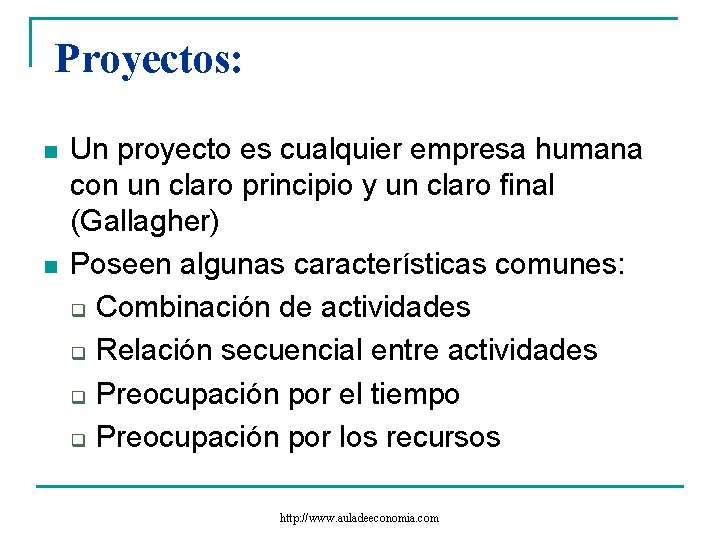 Proyectos:

Un proyecto es cualquier empresa humana con un claro principio y un claro final (Gallagher)

Poseen algunas características comunes:

Combinación de actividades

Relación secuencial entre actividades

Preocupación por el tiempo

Preocupación por los recursos

http://www.auladeeconomia.com